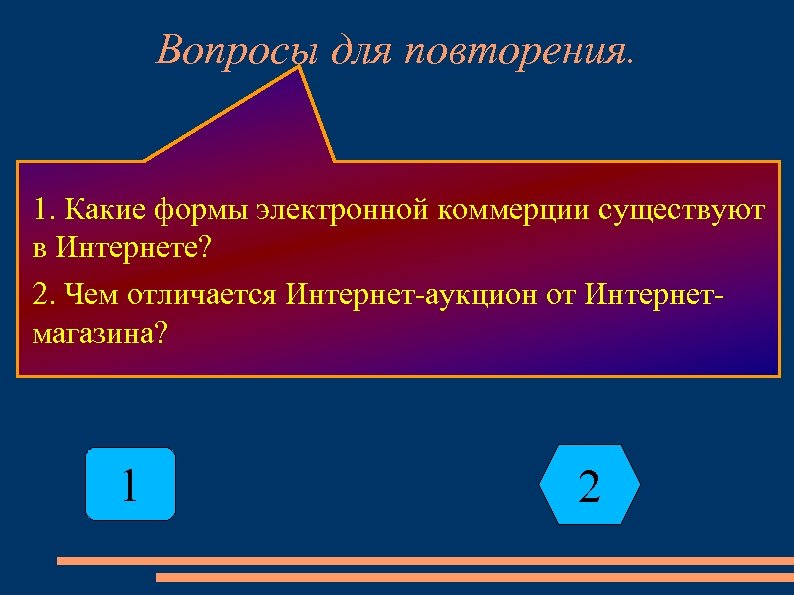 Вопросы для повторения.

1. Какие формы электронной коммерции существуют в Интернете?

2. Чем отличается Интернет-аукцион от Интернет-магазина?

1

2